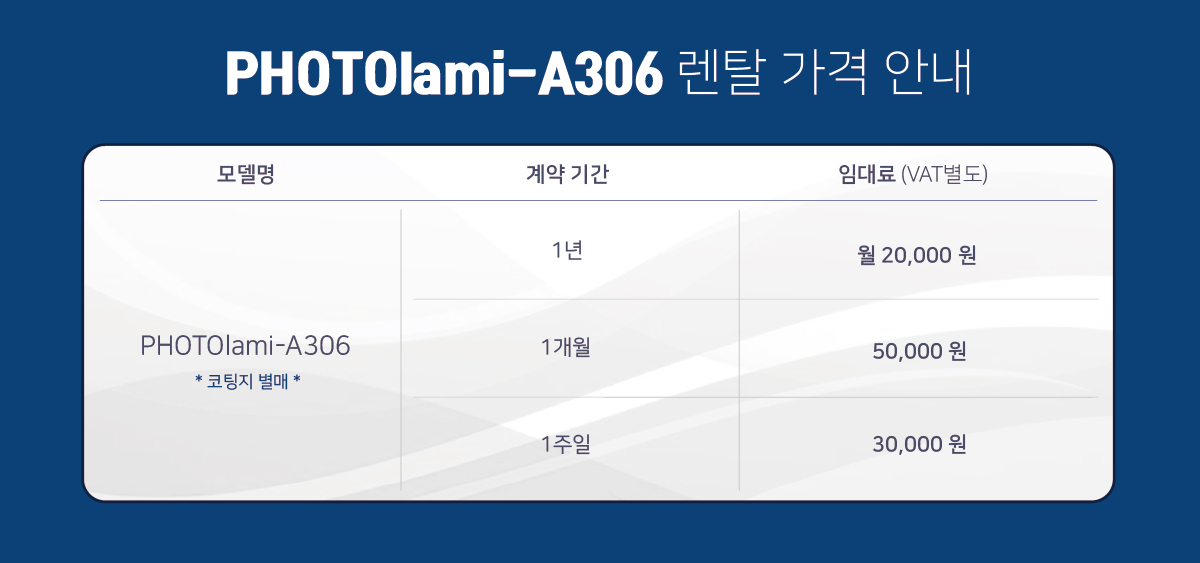 PHOTOlami-A306 렌탈 가격 안내

| 모델명 | 계약 기간 | 임대료 (VAT별도) |
|---|---|---|
| PHOTOlami-A306 * 코팅지 별매 * | 1년 | 월 20,000 원 |
| | 1개월 | 50,000 원 |
| | 1주일 | 30,000 원 |